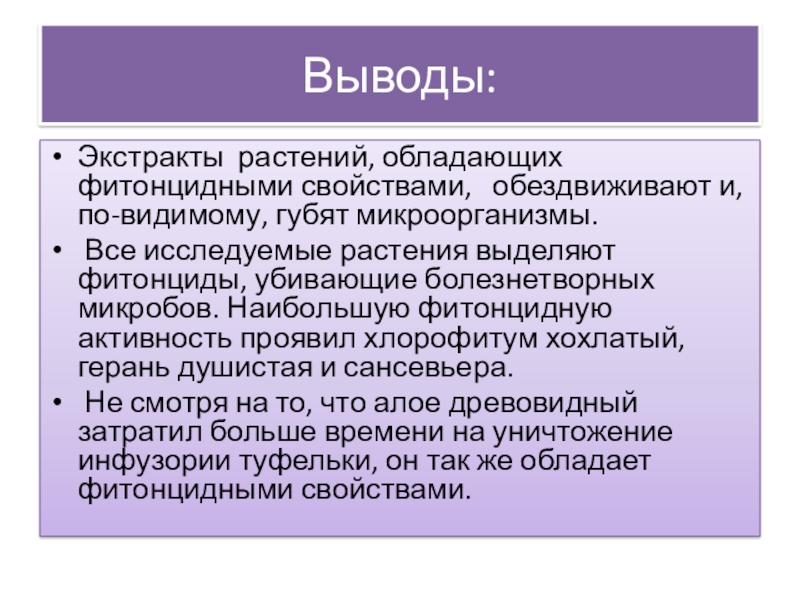 Выводы:

• Экстракты растений, обладающих фитонцидными свойствами, обездвиживают и, по-видимому, губят микроорганизмы.

• Все исследуемые растения выделяют фитонциды, убивающие болезнетворных микробов. Наибольшую фитонцидную активность проявил хлорофитум хохлатый, герань душистая и сансевьера.

• Не смотря на то, что алое древовидный затратил больше времени на уничтожение инфузории туфельки, он так же обладает фитонцидными свойствами.